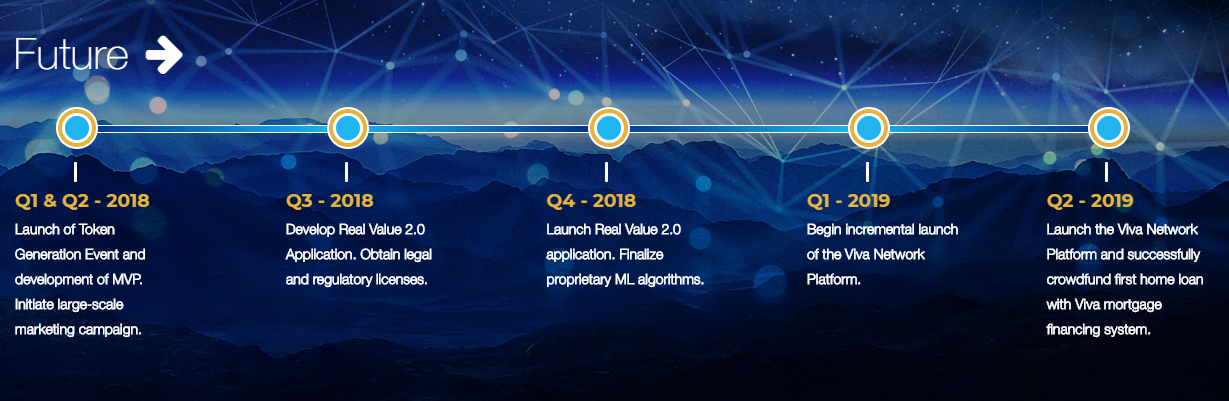 Future

Q1 & Q2 - 2018
Launch of Token Generation Event and development of MVP. Initiate large-scale marketing campaign.

Q3 - 2018
Develop Real Value 2.0 Application. Obtain legal and regulatory licenses.

Q4 - 2018
Launch Real Value 2.0 application. Finalize proprietary ML algorithms.

Q1 - 2019
Begin incremental launch of the Viva Network Platform.

Q2 - 2019
Launch the Viva Network Platform and successfully crowdfund first home loan with Viva mortgage financing system.